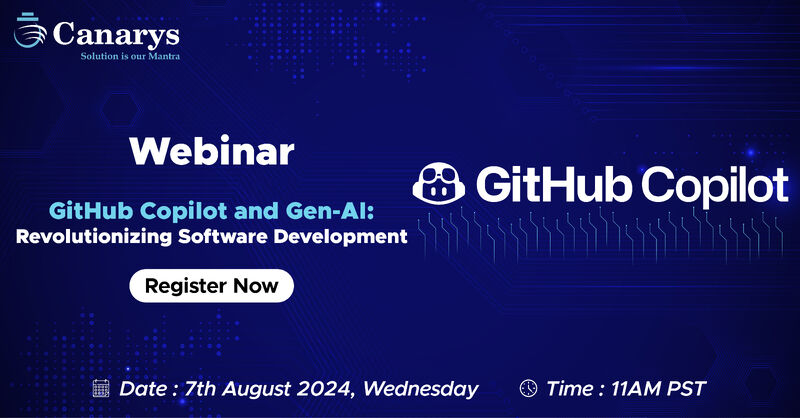 Canarys
Solution is our Mantra

Webinar

GitHub Copilot and Gen-AI:
Revolutionizing Software Development

Register Now

GitHub Copilot

Date : 7th August 2024, Wednesday

Time : 11AM PST